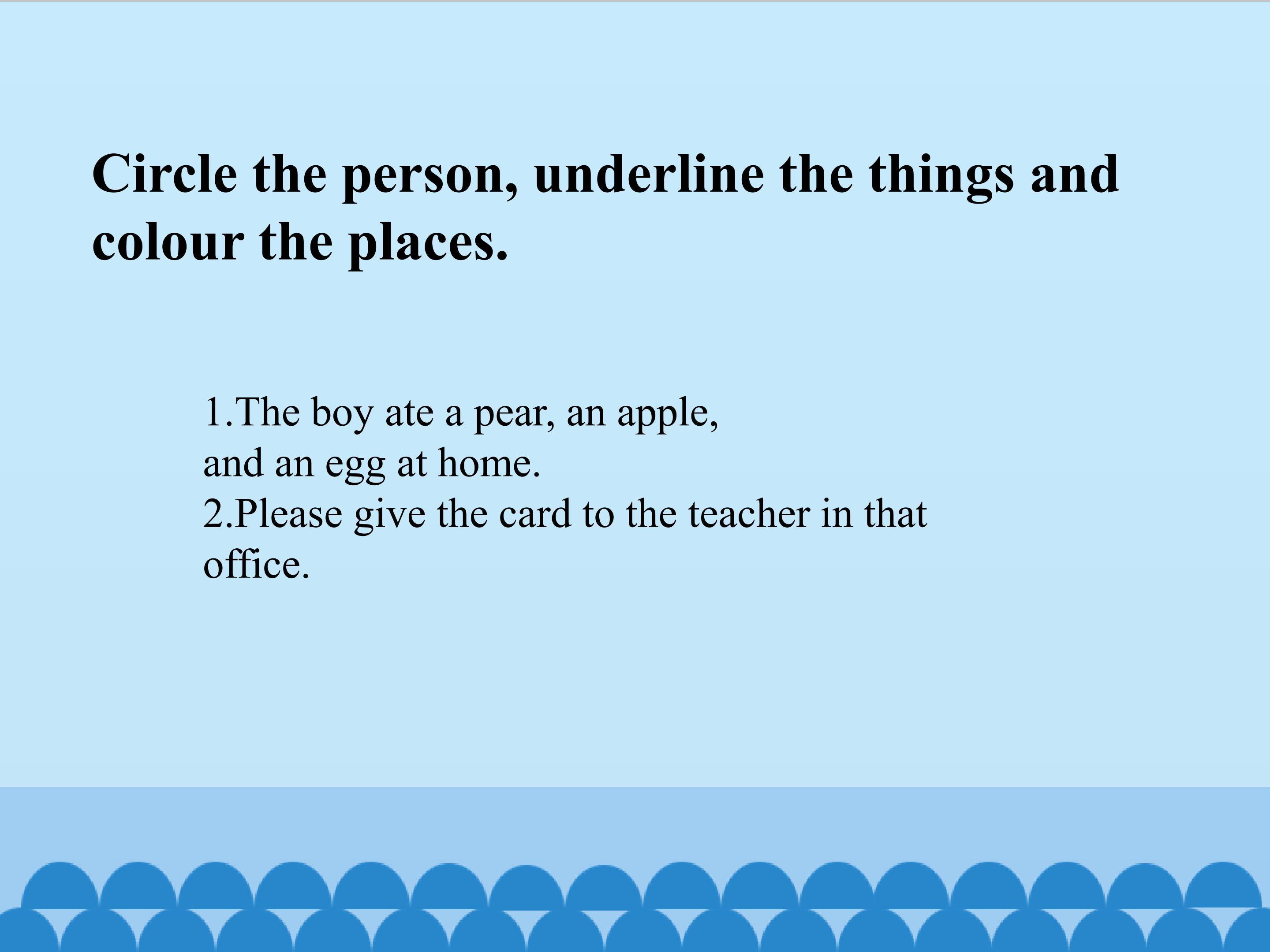 Circle the person, underline the things and colour the places.

1.The boy ate a pear, an apple, and an egg at home.
2.Please give the card to the teacher in that office.